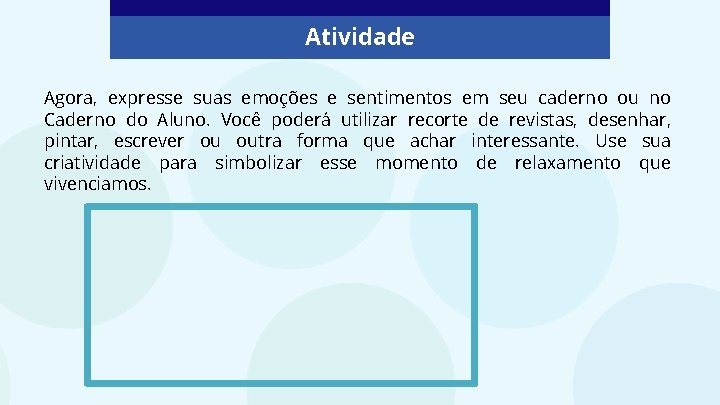 Atividade

Agora, expresse suas emoções e sentimentos em seu caderno ou no Caderno do Aluno. Você poderá utilizar recorte de revistas, desenhar, pintar, escrever ou outra forma que achar interessante. Use sua criatividade para simbolizar esse momento de relaxamento que vivenciamos.